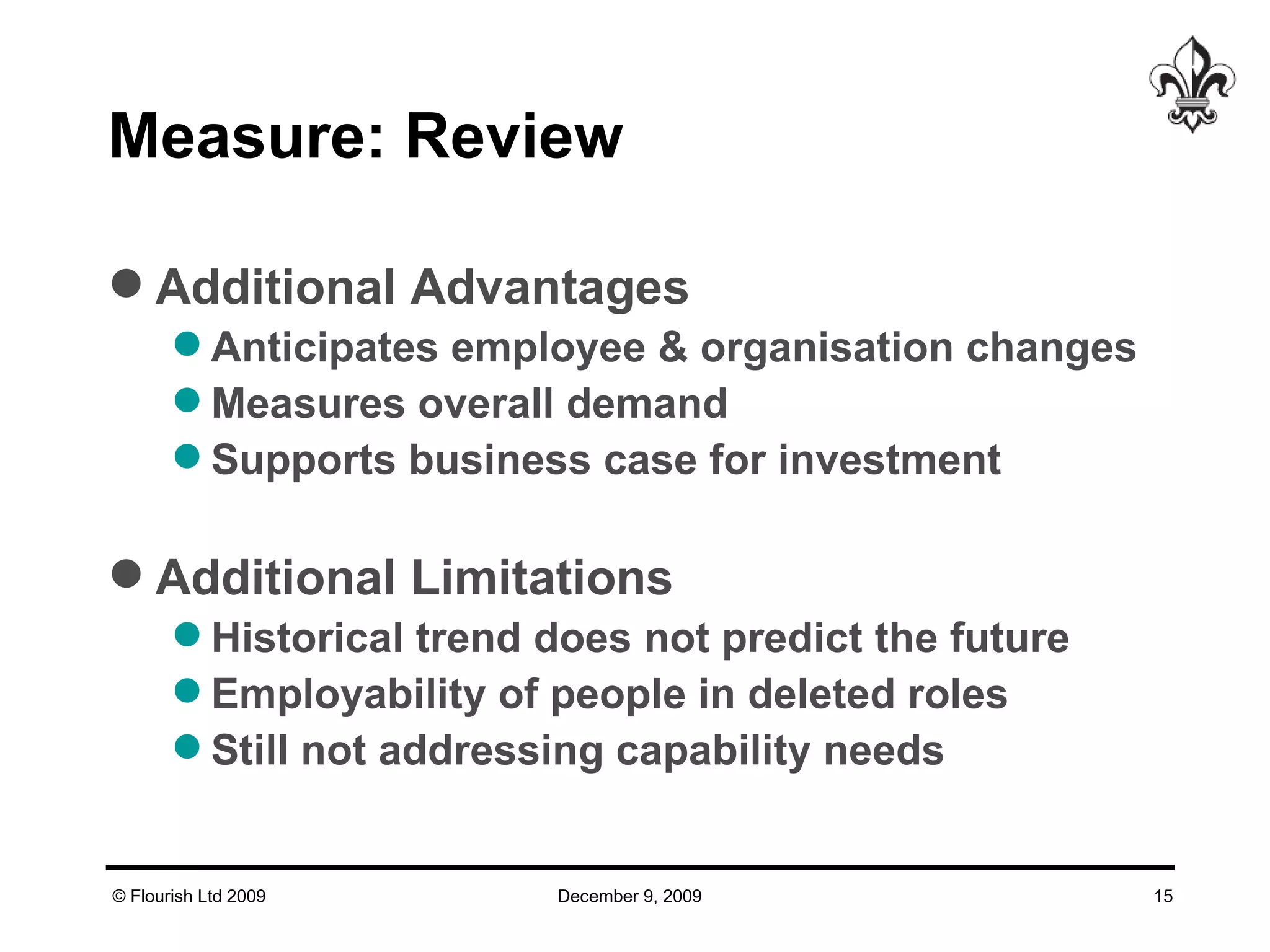 Measure: Review

- Additional Advantages
  - Anticipates employee & organisation changes
  - Measures overall demand
  - Supports business case for investment

- Additional Limitations
  - Historical trend does not predict the future
  - Employability of people in deleted roles
  - Still not addressing capability needs

© Flourish Ltd 2009   December 9, 2009   15